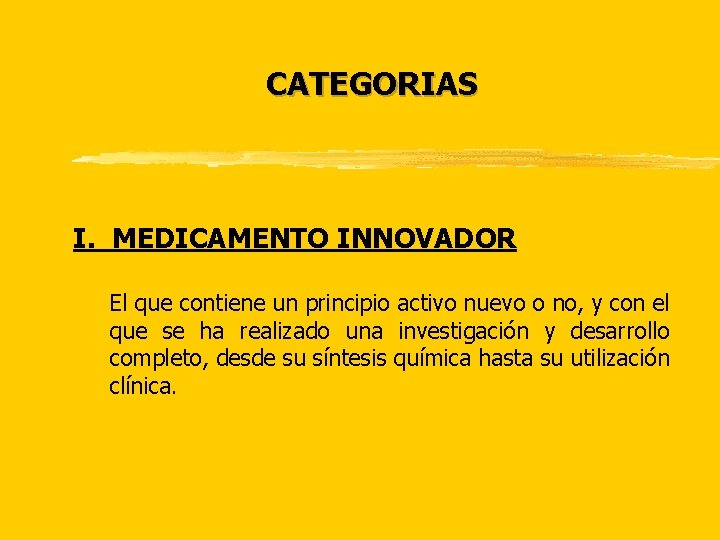 CATEGORIAS

I. MEDICAMENTO INNOVADOR

El que contiene un principio activo nuevo o no, y con el que se ha realizado una investigación y desarrollo completo, desde su síntesis química hasta su utilización clínica.